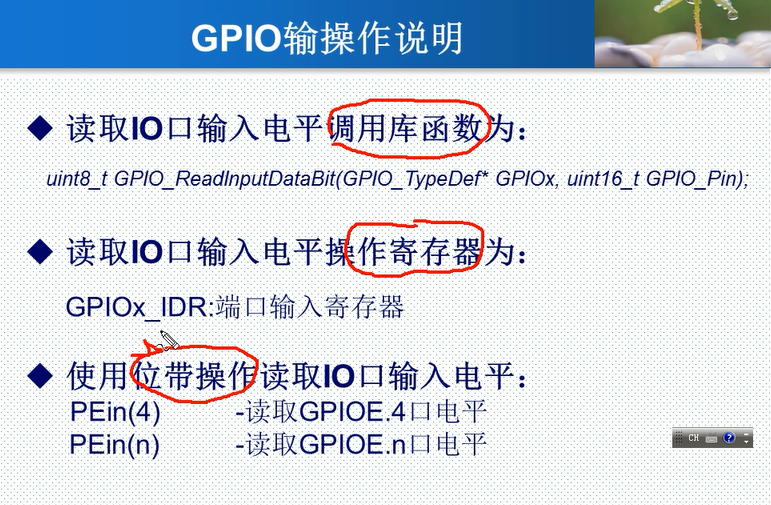 GPIO输操作说明

◆ 读取IO口输入电平调用库函数为：

uint8_t GPIO_ReadInputDataBit(GPIO_TypeDef* GPIOx, uint16_t GPIO_Pin);

◆ 读取IO口输入电平操作寄存器为：

GPIOx_IDR:端口输入寄存器

◆ 使用位带操作读取IO口输入电平：

PEin(4) -读取GPIOE.4口电平
PEin(n) -读取GPIOE.n口电平

CH